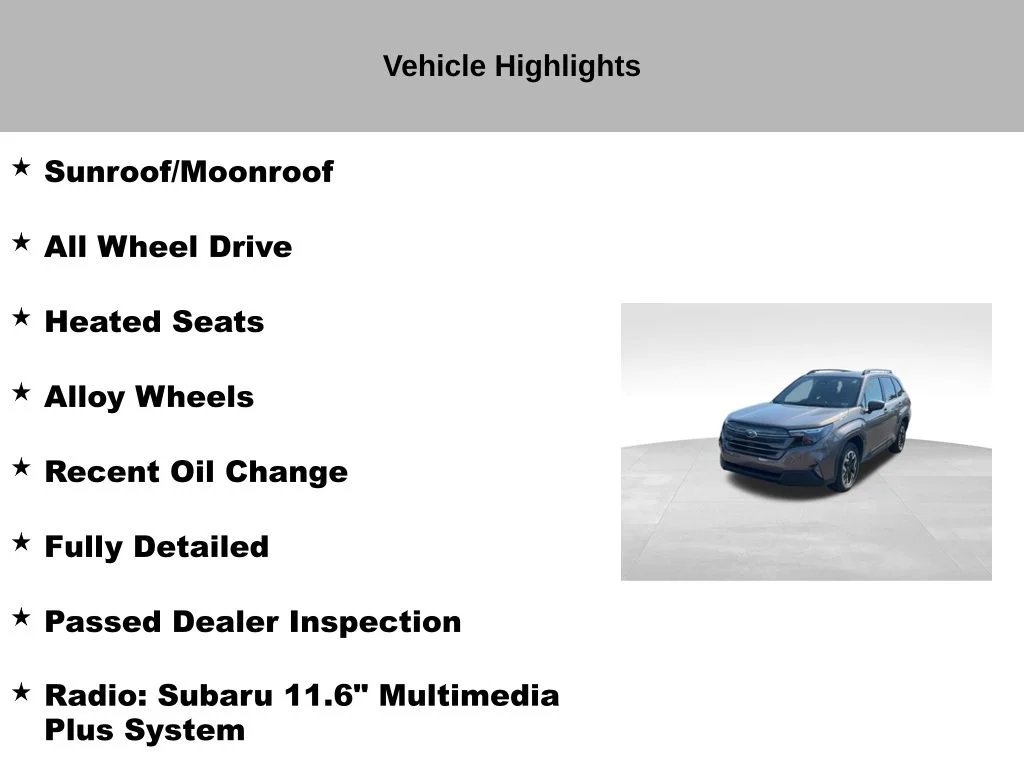 Vehicle Highlights

★ Sunroof/Moonroof

★ All Wheel Drive

★ Heated Seats

★ Alloy Wheels

★ Recent Oil Change

★ Fully Detailed

★ Passed Dealer Inspection

★ Radio: Subaru 11.6" Multimedia Plus System